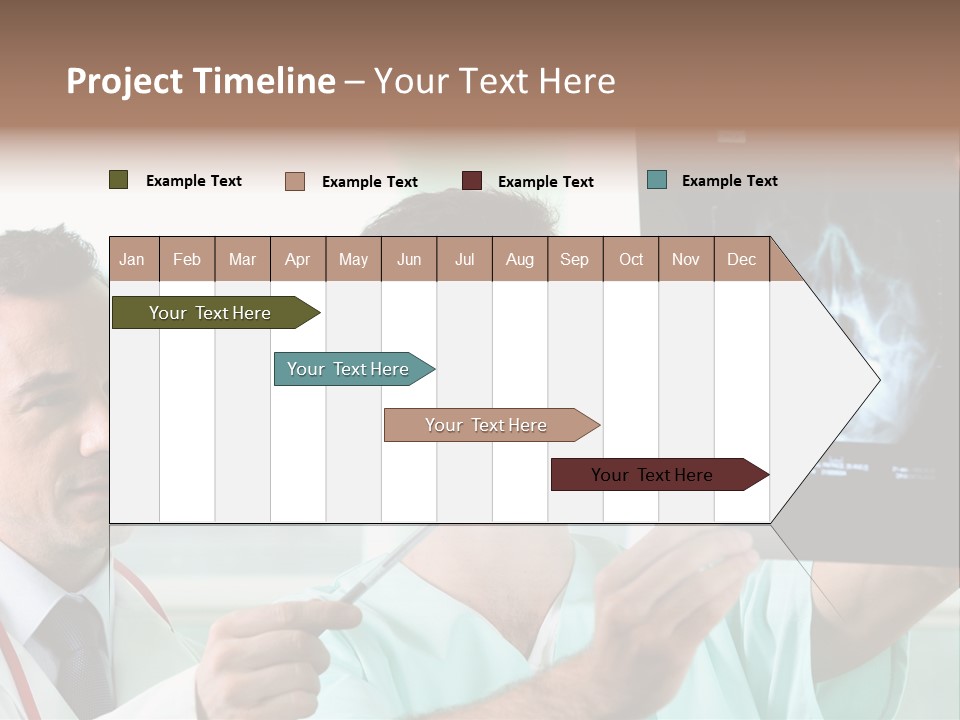 Project Timeline – Your Text Here

Example Text Example Text Example Text Example Text

| Jan | Feb | Mar | Apr | May | Jun | Jul | Aug | Sep | Oct | Nov | Dec |
|---|---|---|---|---|---|---|---|---|---|---|---|

Your Text Here

Your Text Here

Your Text Here

Your Text Here